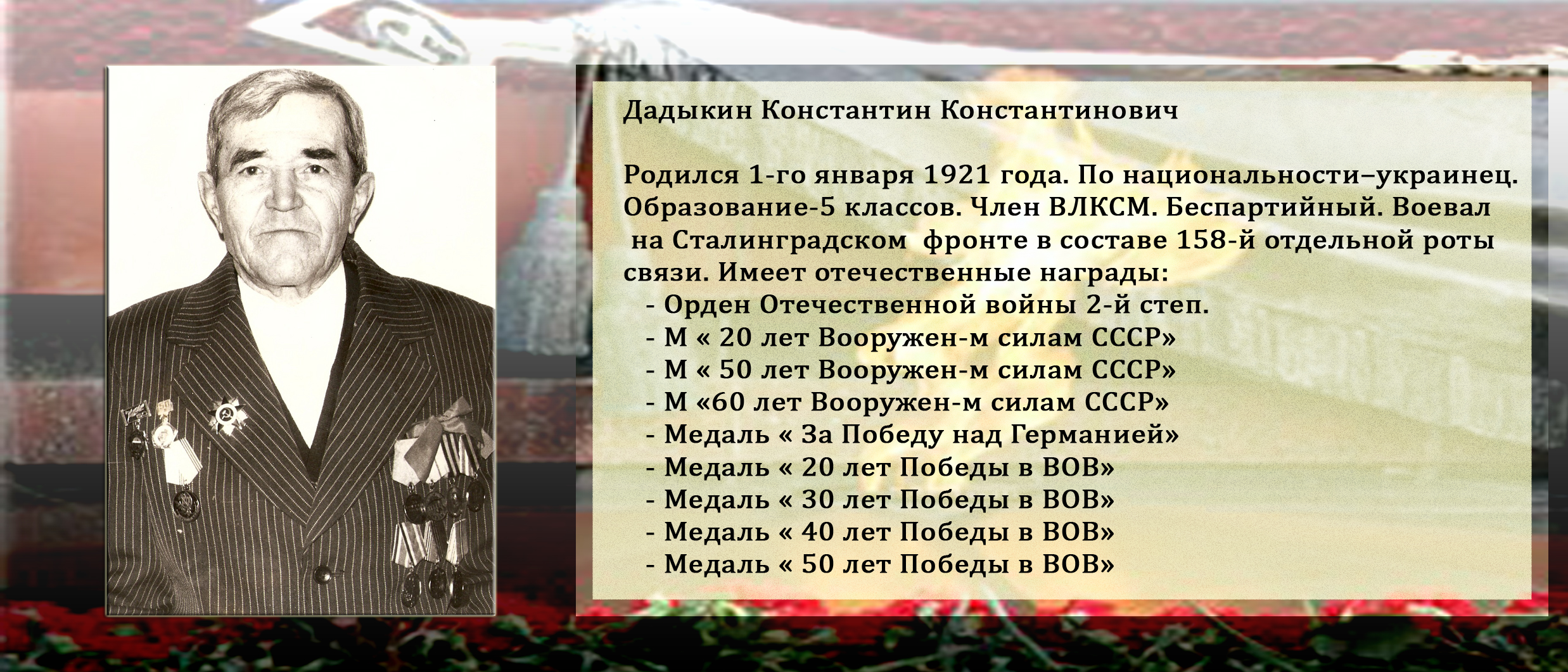 Дадыкин Константин Константинович

Родился 1-го января 1921 года. По национальности–украинец. Образование-5 классов. Член ВЛКСМ. Беспартийный. Воевал на Сталинградском фронте в составе 158-й отдельной роты связи. Имеет отечественные награды:
- Орден Отечественной войны 2-й степ.
- М « 20 лет Вооружен-м силам СССР»
- М « 50 лет Вооружен-м силам СССР»
- М «60 лет Вооружен-м силам СССР»
- Медаль « За Победу над Германией»
- Медаль « 20 лет Победы в ВОВ»
- Медаль « 30 лет Победы в ВОВ»
- Медаль « 40 лет Победы в ВОВ»
- Медаль « 50 лет Победы в ВОВ»